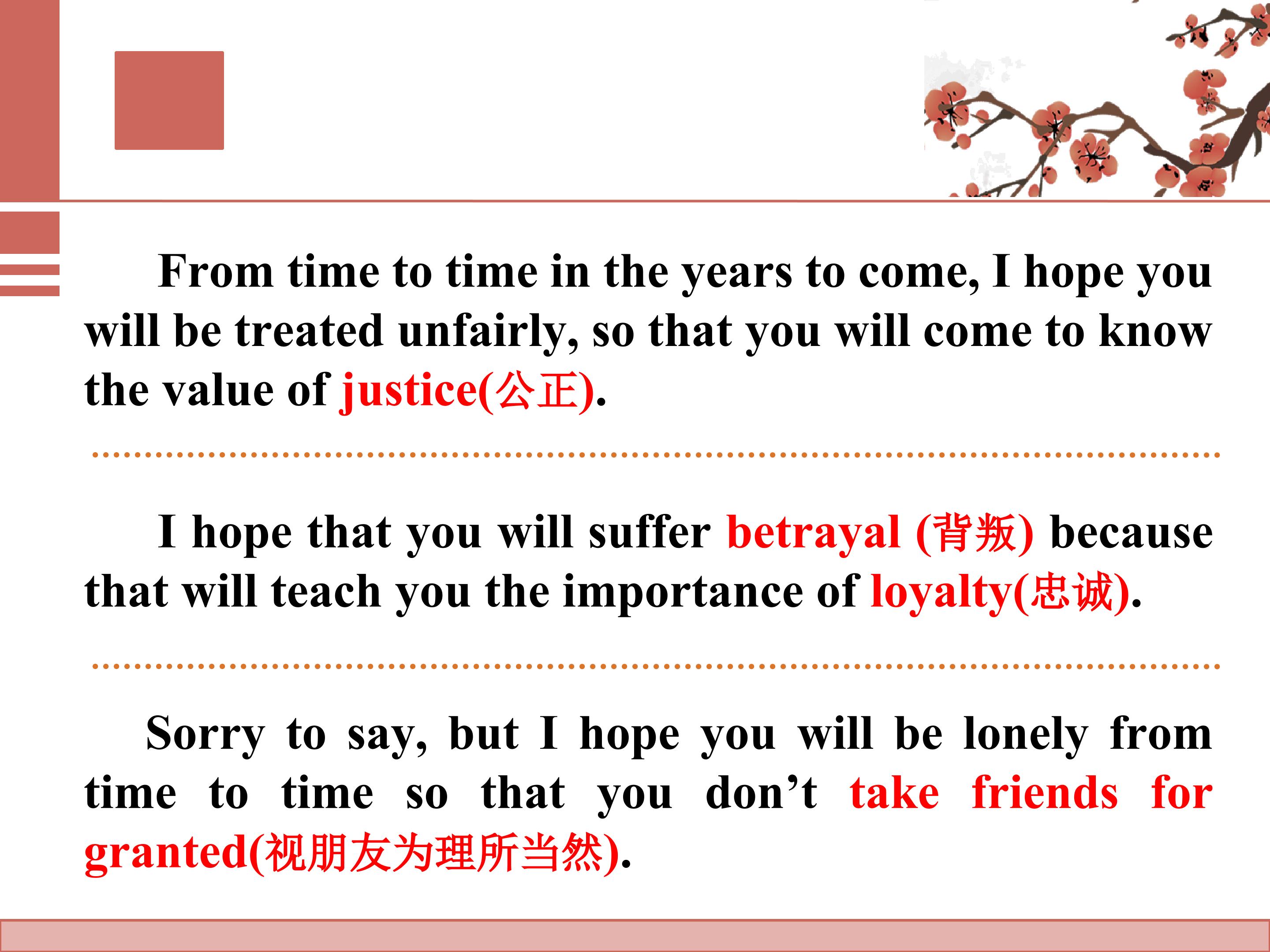 From time to time in the years to come, I hope you will be treated unfairly, so that you will come to know the value of justice(公正).

I hope that you will suffer betrayal (背叛) because that will teach you the importance of loyalty(忠诚).

Sorry to say, but I hope you will be lonely from time to time so that you don't take friends for granted(视朋友为理所当然).